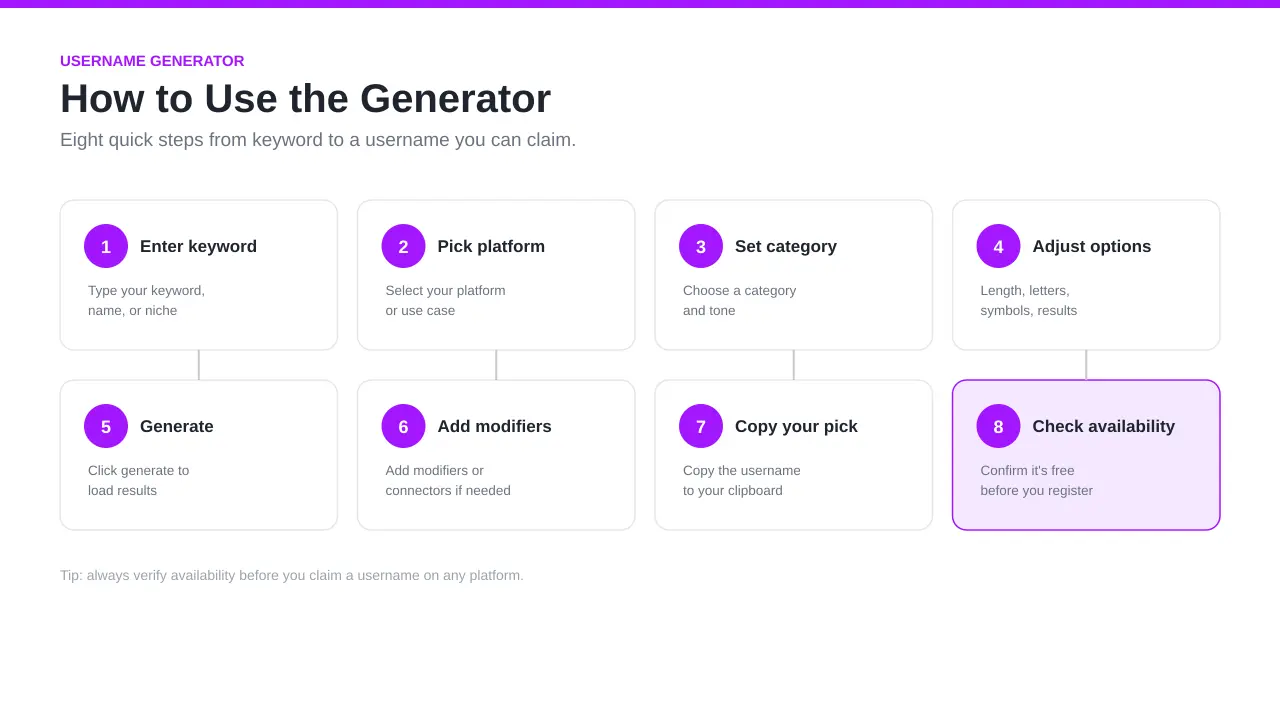 USERNAME GENERATOR

How to Use the Generator

Eight quick steps from keyword to a username you can claim.

1 Enter keyword
Type your keyword, name, or niche

2 Pick platform
Select your platform or use case

3 Set category
Choose a category and tone

4 Adjust options
Length, letters, symbols, results

5 Generate
Click generate to load results

6 Add modifiers
Add modifiers or connectors if needed

7 Copy your pick
Copy the username to your clipboard

8 Check availability
Confirm it's free before you register

Tip: always verify availability before you claim a username on any platform.